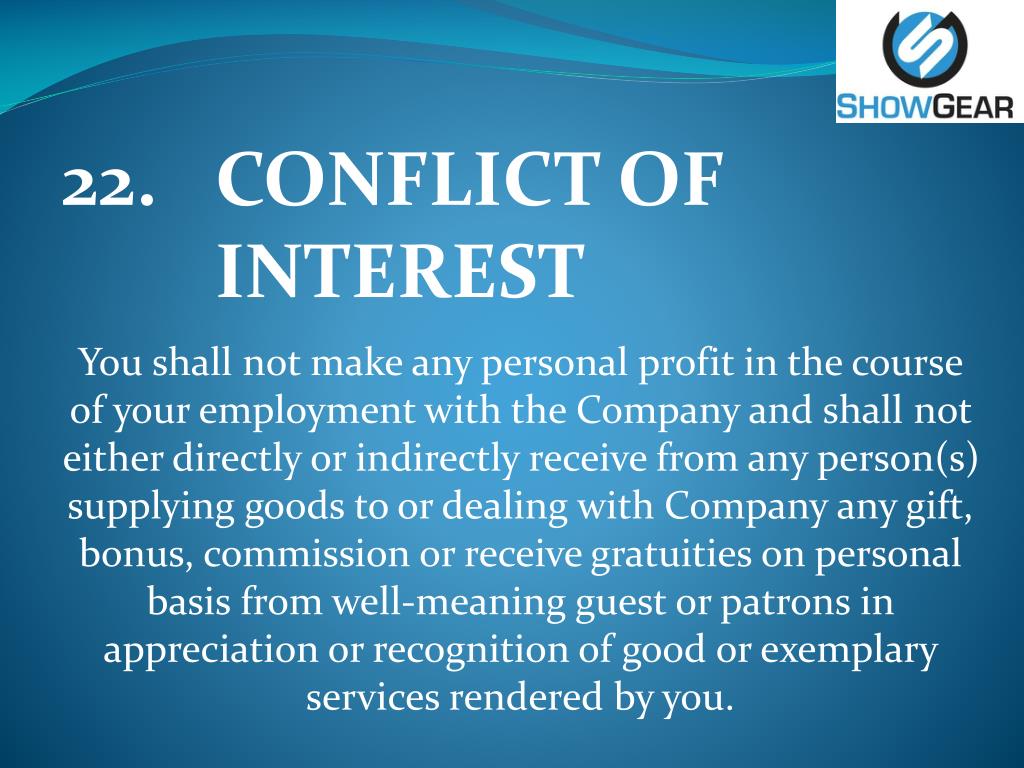 SHOWGEAR

22. CONFLICT OF INTEREST

You shall not make any personal profit in the course of your employment with the Company and shall not either directly or indirectly receive from any person(s) supplying goods to or dealing with Company any gift, bonus, commission or receive gratuities on personal basis from well-meaning guest or patrons in appreciation or recognition of good or exemplary services rendered by you.